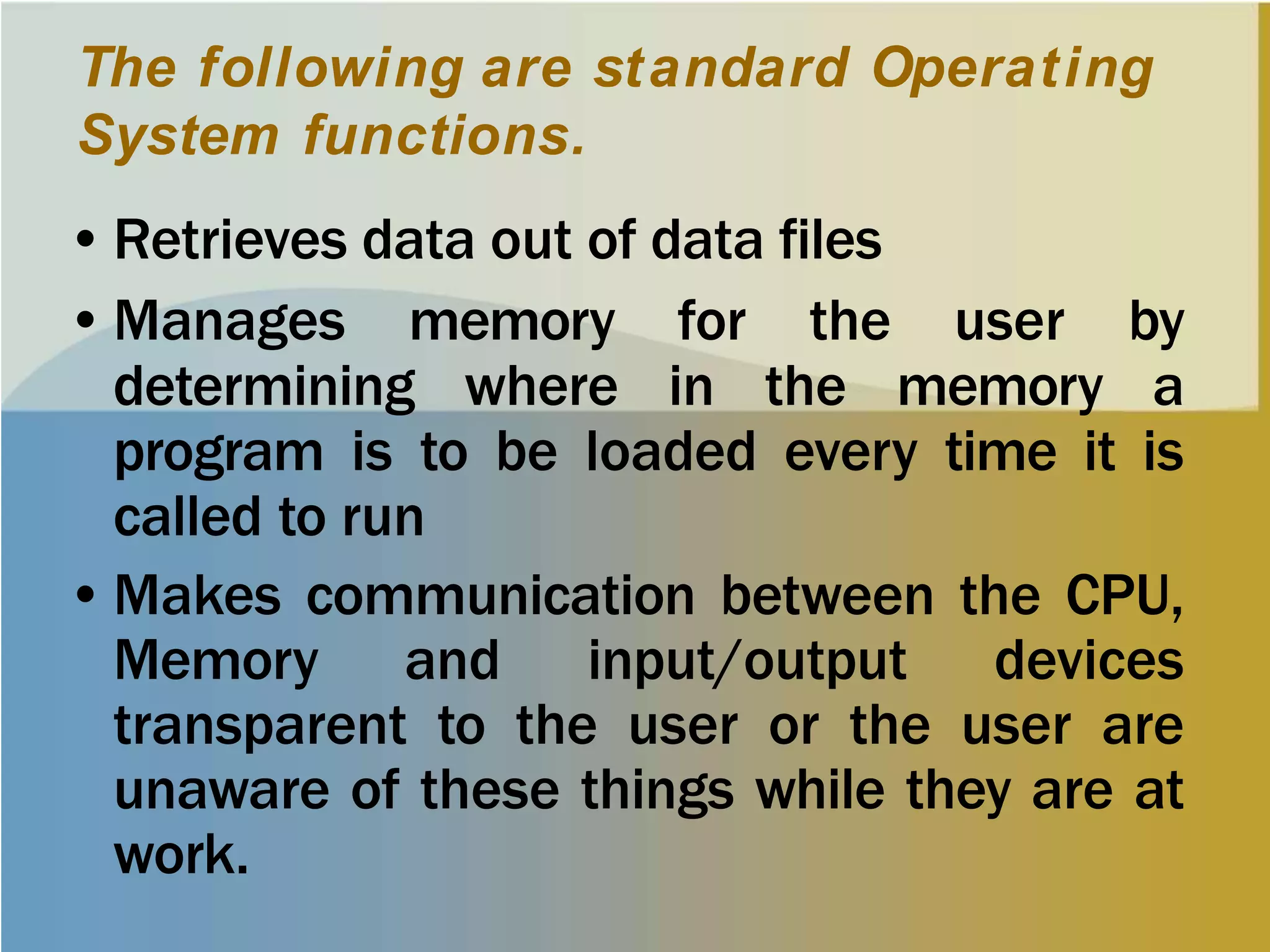 The following are standard Operating System functions.

• Retrieves data out of data files

• Manages memory for the user by determining where in the memory a program is to be loaded every time it is called to run

• Makes communication between the CPU, Memory and input/output devices transparent to the user or the user are unaware of these things while they are at work.